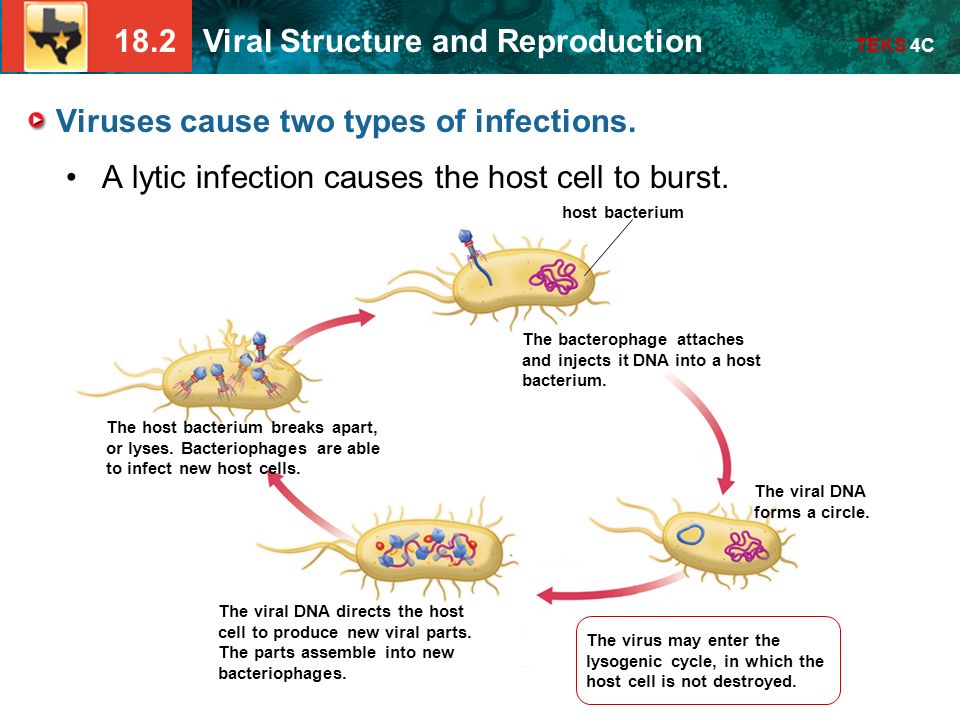 18.2 Viral Structure and Reproduction

TEKS 4C

Viruses cause two types of infections.

• A lytic infection causes the host cell to burst.

host bacterium

The bacterophage attaches and injects it DNA into a host bacterium.

The viral DNA forms a circle.

The virus may enter the lysogenic cycle, in which the host cell is not destroyed.

The viral DNA directs the host cell to produce new viral parts. The parts assemble into new bacteriophages.

The host bacterium breaks apart, or lyses. Bacteriophages are able to infect new host cells.